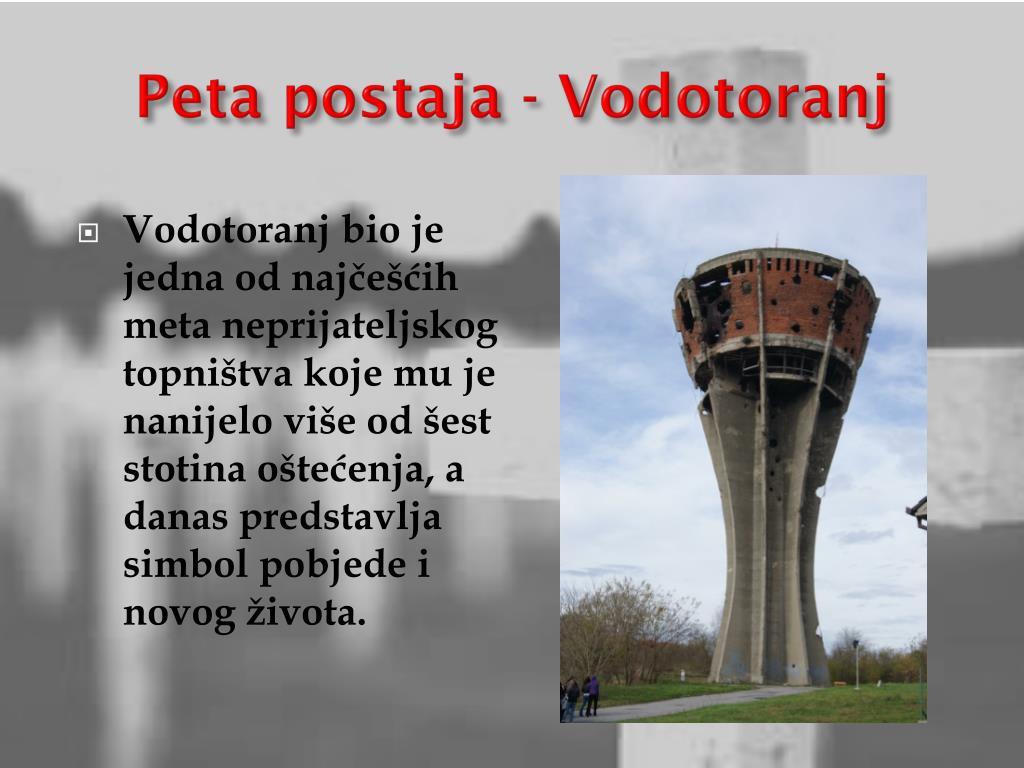 Peta postaja - Vodotoranj

Vodotoranj bio je jedna od najčešćih meta neprijateljskog topništva koje mu je nanijelo više od šest stotina oštećenja, a danas predstavlja simbol pobjede i novog života.